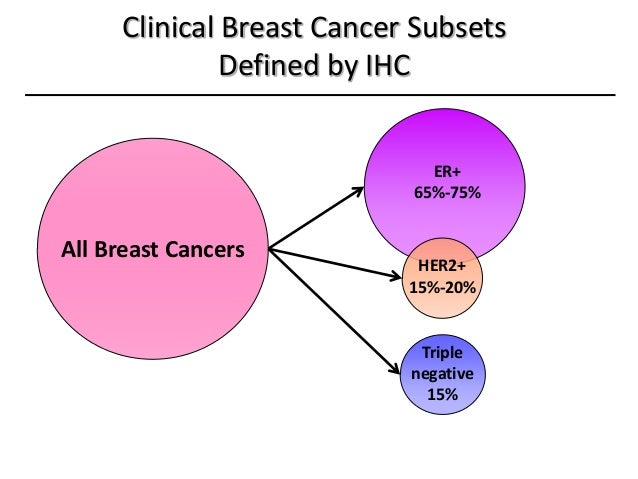 Clinical Breast Cancer Subsets
Defined by IHC

All Breast Cancers

ER+
65%-75%

HER2+
15%-20%

Triple
negative
15%